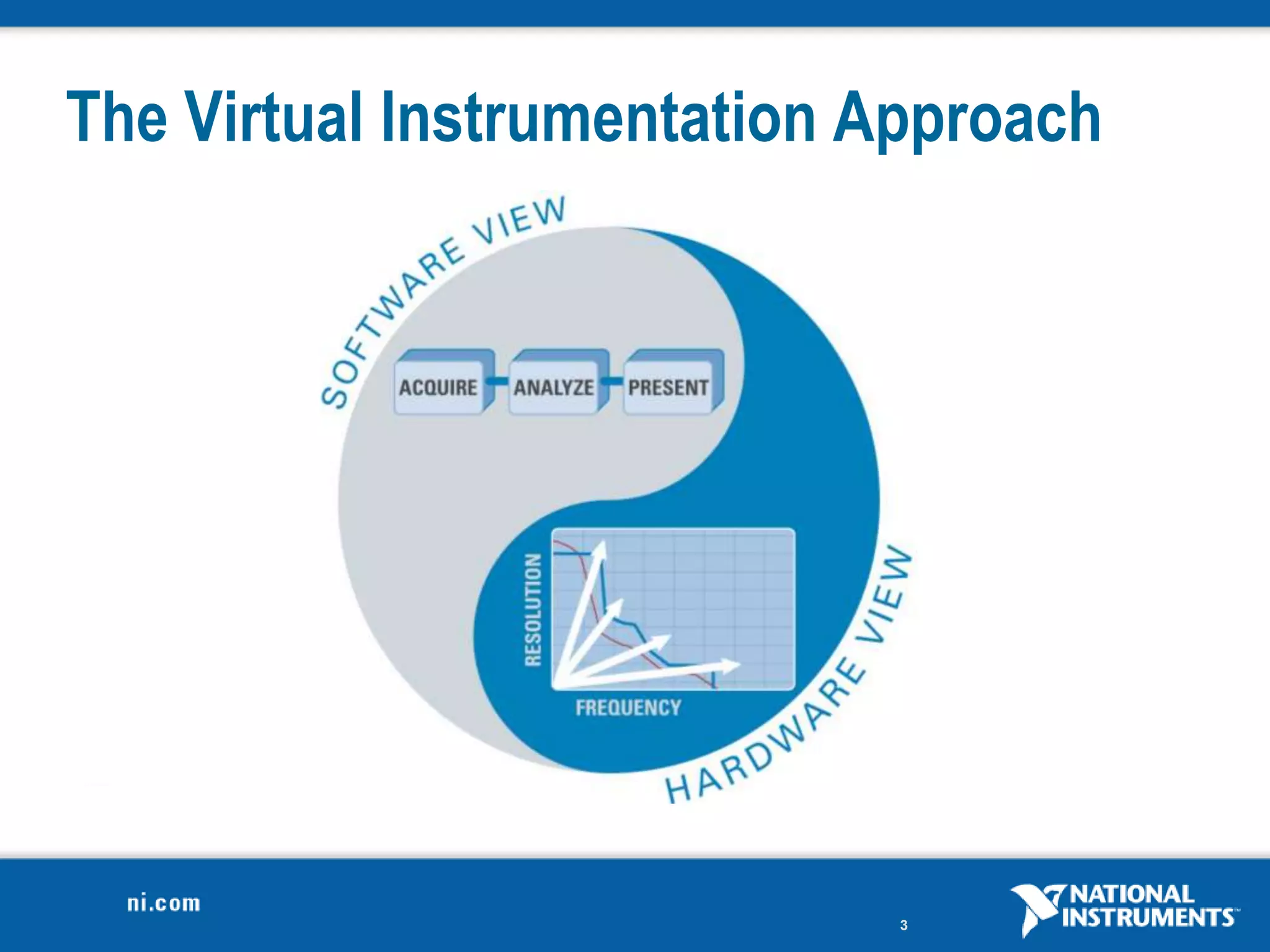 The Virtual Instrumentation Approach

SOFTWARE VIEW

ACQUIRE ANALYZE PRESENT

RESOLUTION

FREQUENCY

HARDWARE VIEW

ni.com

3

NATIONAL INSTRUMENTS™